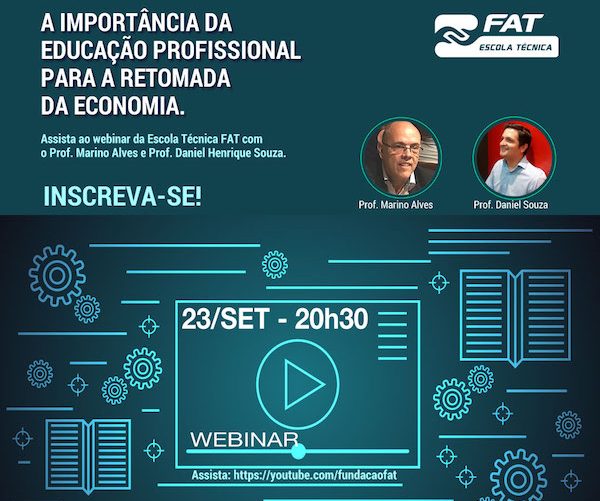 A IMPORTÂNCIA DA EDUCAÇÃO PROFISSIONAL PARA A RETOMADA DA ECONOMIA.

FAT
ESCOLA TÉCNICA

Assista ao webinar da Escola Técnica FAT com o Prof. Marino Alves e Prof. Daniel Henrique Souza.

INSCREVA-SE!

Prof. Marino Alves

Prof. Daniel Souza

23/SET - 20h30

WEBINAR

Assista: https://youtube.com/fundacaofat